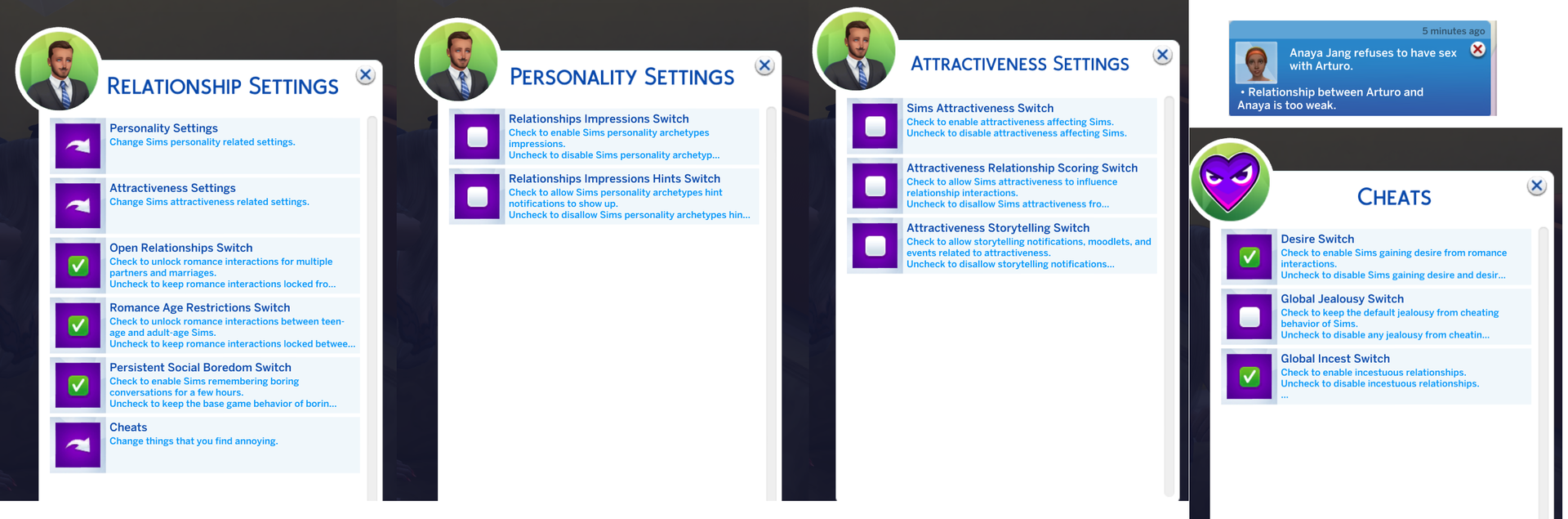 RELATIONSHIP SETTINGS

Personality Settings
Change Sims personality related settings.

Attractiveness Settings
Change Sims attractiveness related settings.

Open Relationships Switch
Check to unlock romance interactions for multiple partners and marriages.
Uncheck to keep romance interactions locked fro...

Romance Age Restrictions Switch
Check to unlock romance interactions between teen-age and adult-age Sims.
Uncheck to keep romance interactions locked betwee...

Persistent Social Boredom Switch
Check to enable Sims remembering boring conversations for a few hours.
Uncheck to keep the base game behavior of borin...

Cheats
Change things that you find annoying.

PERSONALITY SETTINGS

Relationships Impressions Switch
Check to enable Sims personality archetypes impressions.
Uncheck to disable Sims personality archetyp...

Relationships Impressions Hints Switch
Check to allow Sims personality archetypes hint notifications to show up.
Uncheck to disallow Sims personality archetypes hin...

ATTRACTIVENESS SETTINGS

Sims Attractiveness Switch
Check to enable attractiveness affecting Sims.
Uncheck to disable attractiveness affecting Sims.

Attractiveness Relationship Scoring Switch
Check to allow Sims attractiveness to influence relationship interactions.
Uncheck to disallow Sims attractiveness fro...

Attractiveness Storytelling Switch
Check to allow storytelling notifications, moodlets, and events related to attractiveness.
Uncheck to disallow storytelling notifications...

5 minutes ago
Anaya Jang refuses to have sex with Arturo.
• Relationship between Arturo and Anaya is too weak.

CHEATS

Desire Switch
Check to enable Sims gaining desire from romance interactions.
Uncheck to disable Sims gaining desire and desir...

Global Jealousy Switch
Check to keep the default jealousy from cheating behavior of Sims.
Uncheck to disable any jealousy from cheatin...

Global Incest Switch
Check to enable incestuous relationships.
Uncheck to disable incestuous relationships.
...